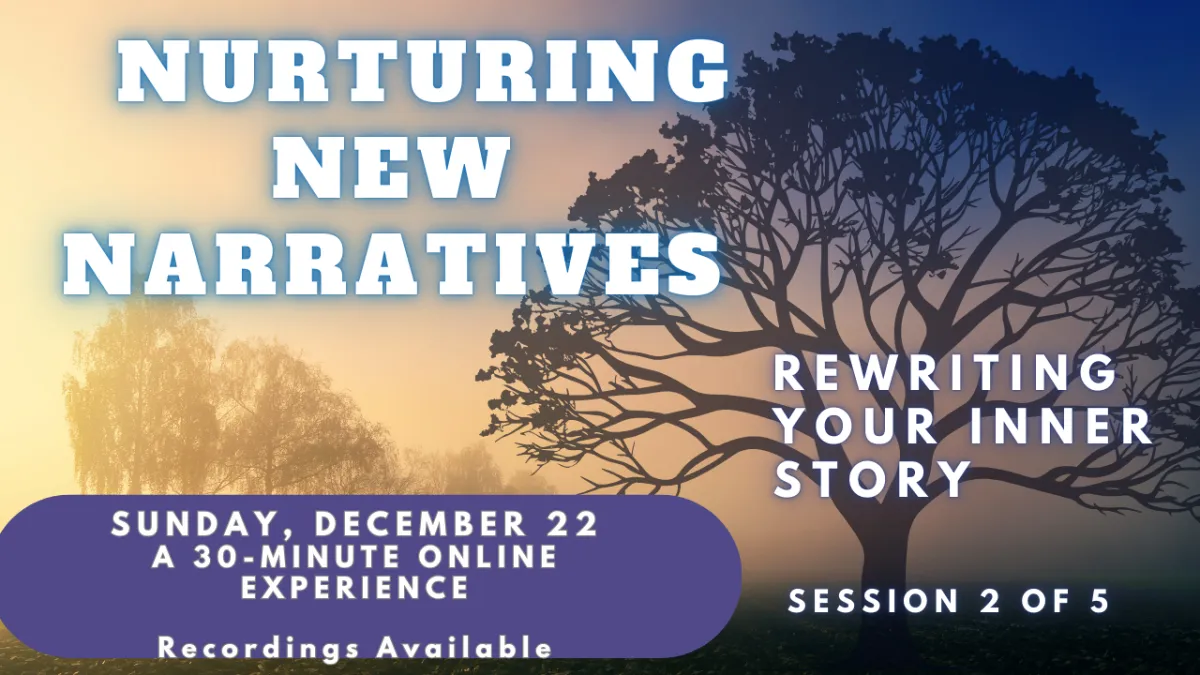 NURTURING NEW NARRATIVES

REWRITING YOUR INNER STORY

SUNDAY, DECEMBER 22
A 30-MINUTE ONLINE EXPERIENCE

Recordings Available

SESSION 2 OF 5